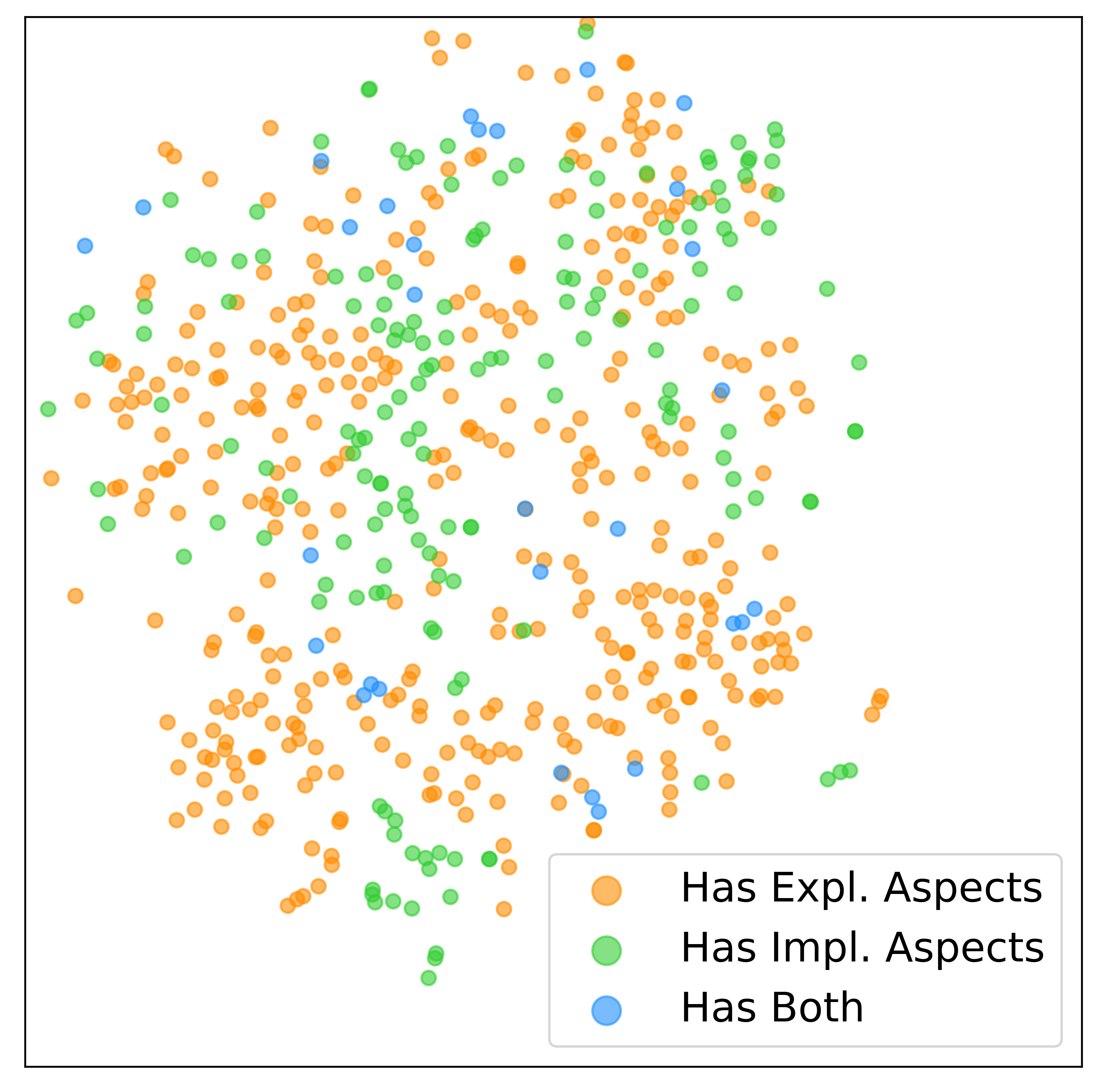 Has Expl. Aspects
Has Impl. Aspects
Has Both